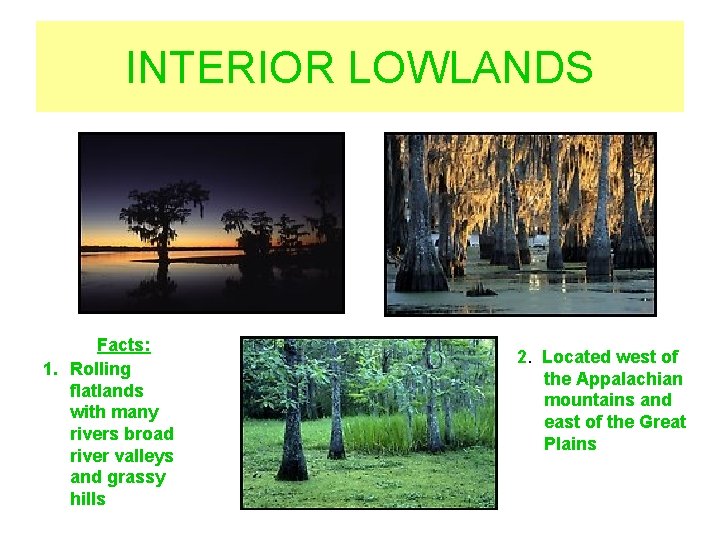 INTERIOR LOWLANDS

Facts:
1. Rolling flatlands with many rivers broad river valleys and grassy hills

2. Located west of the Appalachian mountains and east of the Great Plains